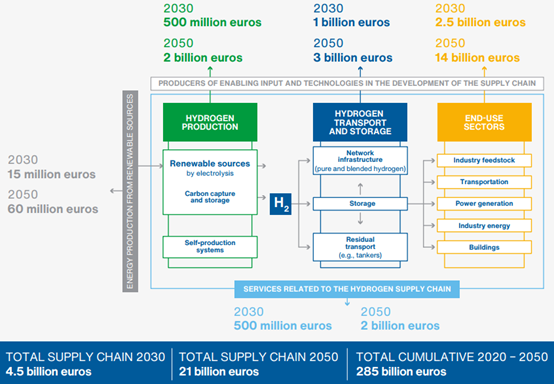 2030
500 million euros

2050
2 billion euros

2030
1 billion euros

2050
3 billion euros

2030
2.5 billion euros

2050
14 billion euros

PRODUCERS OF ENABLING INPUT AND TECHNOLOGIES IN THE DEVELOPMENT OF THE SUPPLY CHAIN

ENERGY PRODUCTION FROM RENEWABLE SOURCES

2030
15 million euros

2050
60 million euros

HYDROGEN PRODUCTION

Renewable sources by electrolysis

Carbon capture and storage

Self-production systems

$H_2$

HYDROGEN TRANSPORT AND STORAGE

Network infrastructure (pure and blended hydrogen)

Storage

Residual transport (e.g., tankers)

END-USE SECTORS

Industry feedstock

Transportation

Power generation

Industry energy

Buildings

SERVICES RELATED TO THE HYDROGEN SUPPLY CHAIN

2030
500 million euros

2050
2 billion euros

TOTAL SUPPLY CHAIN 2030
4.5 billion euros

TOTAL SUPPLY CHAIN 2050
21 billion euros

TOTAL CUMULATIVE 2020 – 2050
285 billion euros